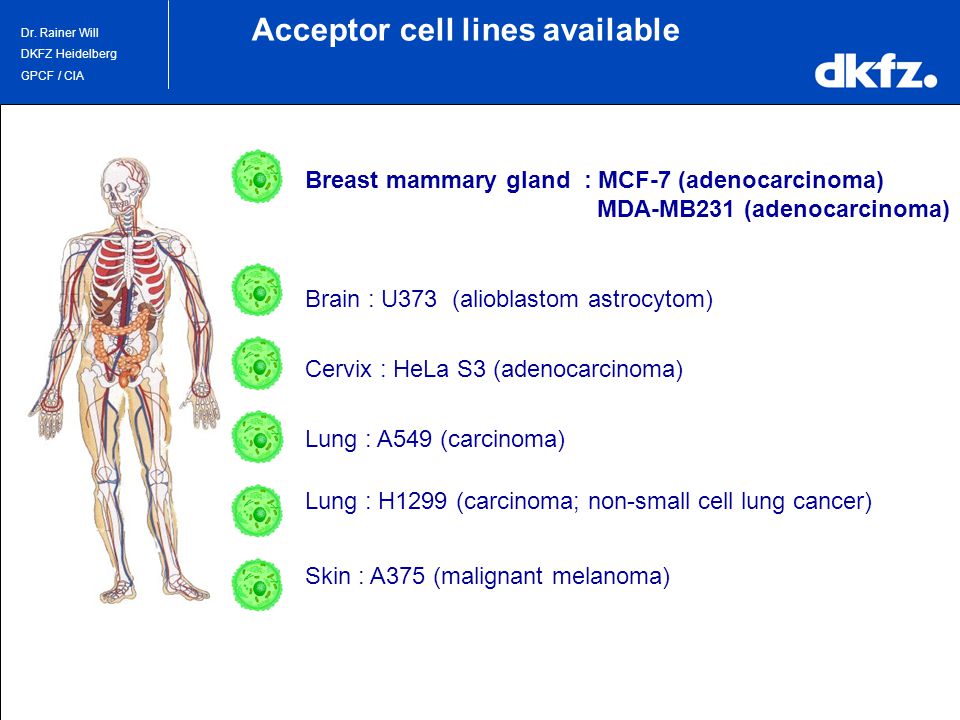 Dr. Rainer Will
DKFZ Heidelberg
GPCF / CIA

Acceptor cell lines available

dkfz.

Breast mammary gland : MCF-7 (adenocarcinoma)
MDA-MB231 (adenocarcinoma)

Brain : U373 (alioblastom astrocytom)

Cervix : HeLa S3 (adenocarcinoma)

Lung : A549 (carcinoma)

Lung : H1299 (carcinoma; non-small cell lung cancer)

Skin : A375 (malignant melanoma)